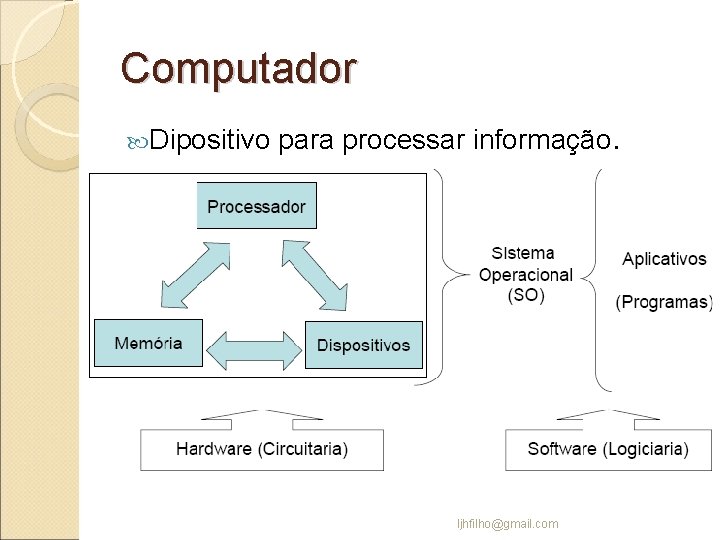 Computador

Dipositivo para processar informação.

Processador

Memória

Dispositivos

SIstema Operacional (SO)

Aplicativos

(Programas)

Hardware (Circuitaria)

Software (Logiciaria)

ljhfilho@gmail.com